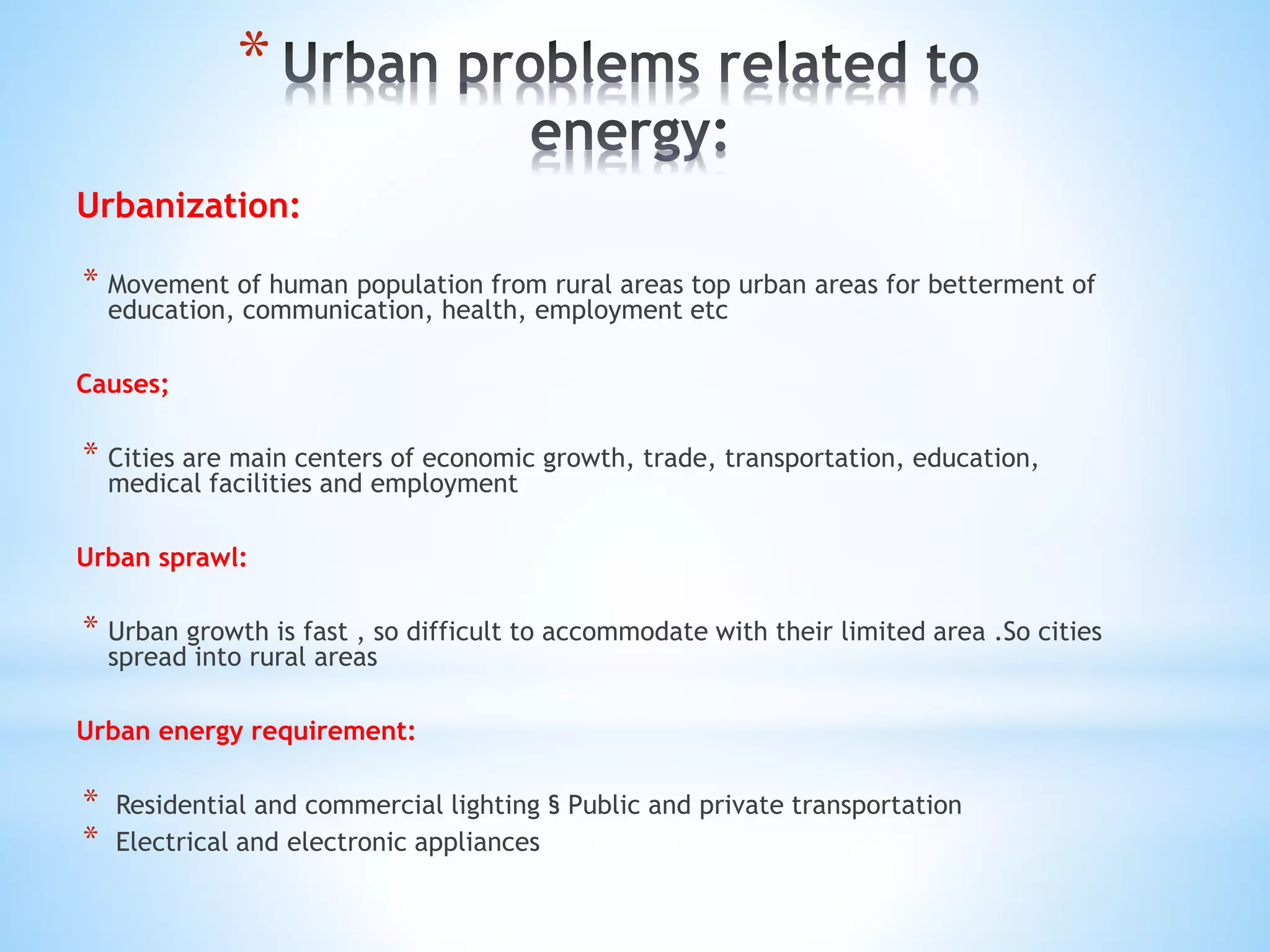 * Urban problems related to energy:

Urbanization:

* Movement of human population from rural areas top urban areas for betterment of education, communication, health, employment etc

Causes;

* Cities are main centers of economic growth, trade, transportation, education, medical facilities and employment

Urban sprawl:

* Urban growth is fast , so difficult to accommodate with their limited area .So cities spread into rural areas

Urban energy requirement:

* Residential and commercial lighting § Public and private transportation
* Electrical and electronic appliances